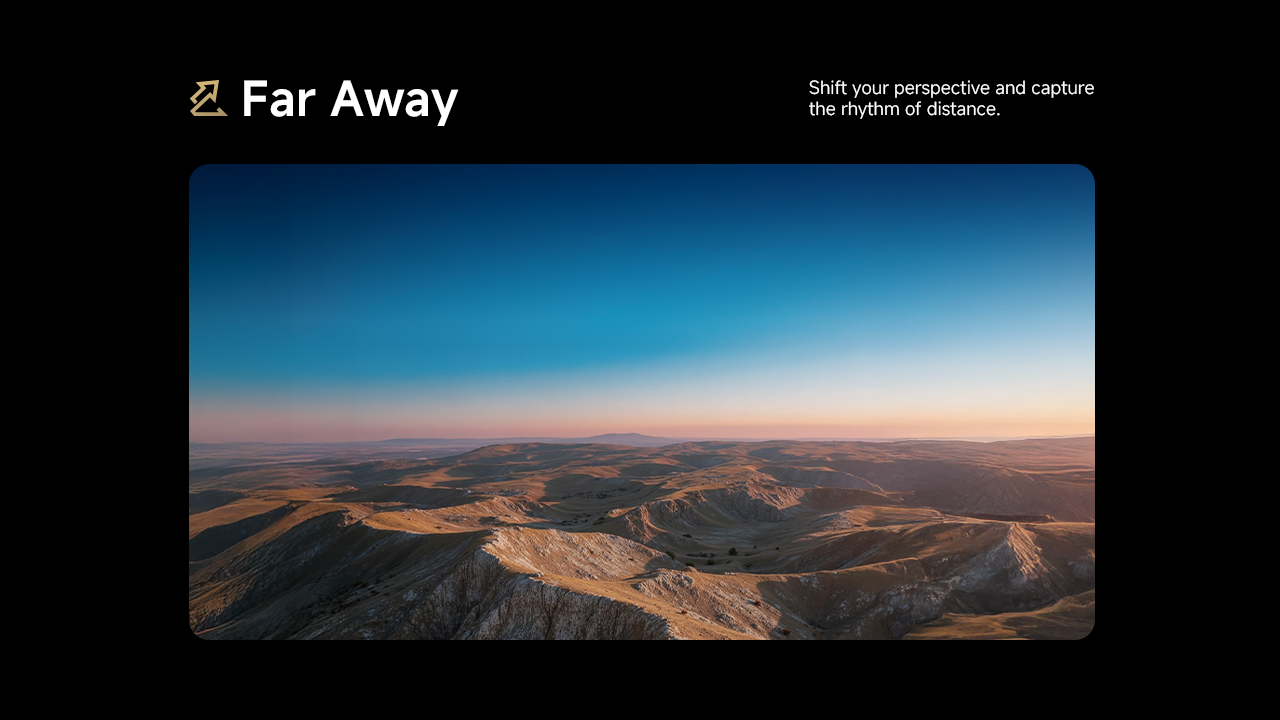 Far Away

Shift your perspective and capture the rhythm of distance.